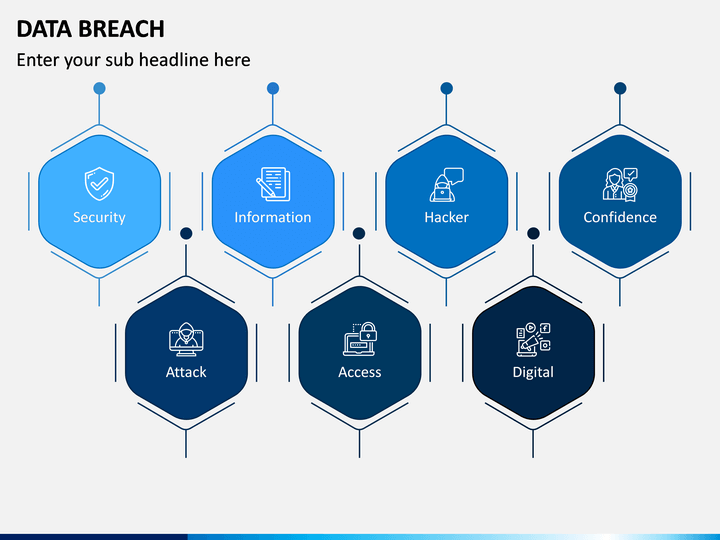 DATA BREACH

Enter your sub headline here

Security

Information

Hacker

Confidence

Attack

Access

Digital